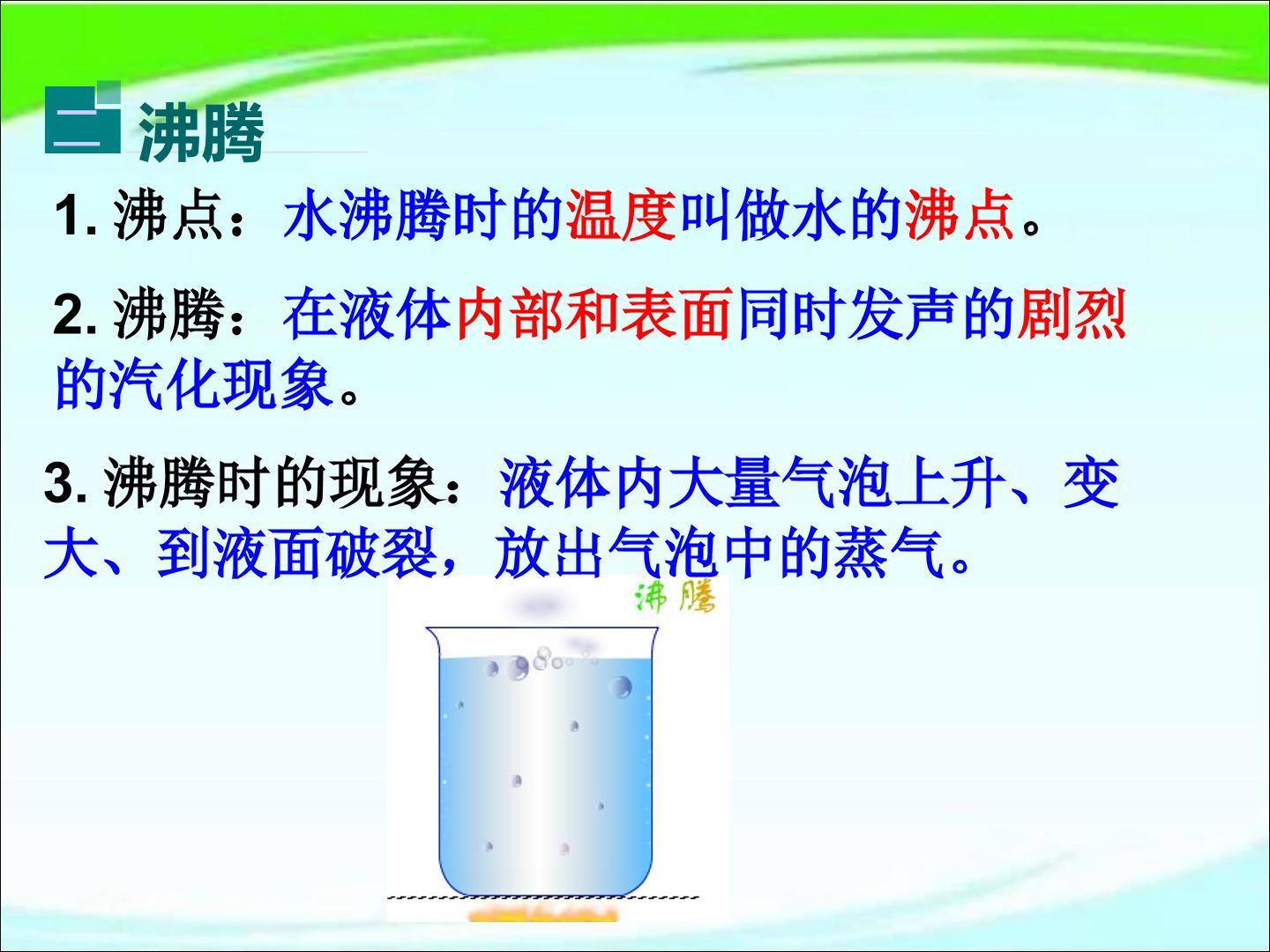 二 沸腾

1.沸点：水沸腾时的温度叫做水的沸点。

2.沸腾：在液体内部和表面同时发声的剧烈的汽化现象。

3.沸腾时的现象：液体内大量气泡上升、变大、到液面破裂，放出气泡中的蒸气。

沸腾